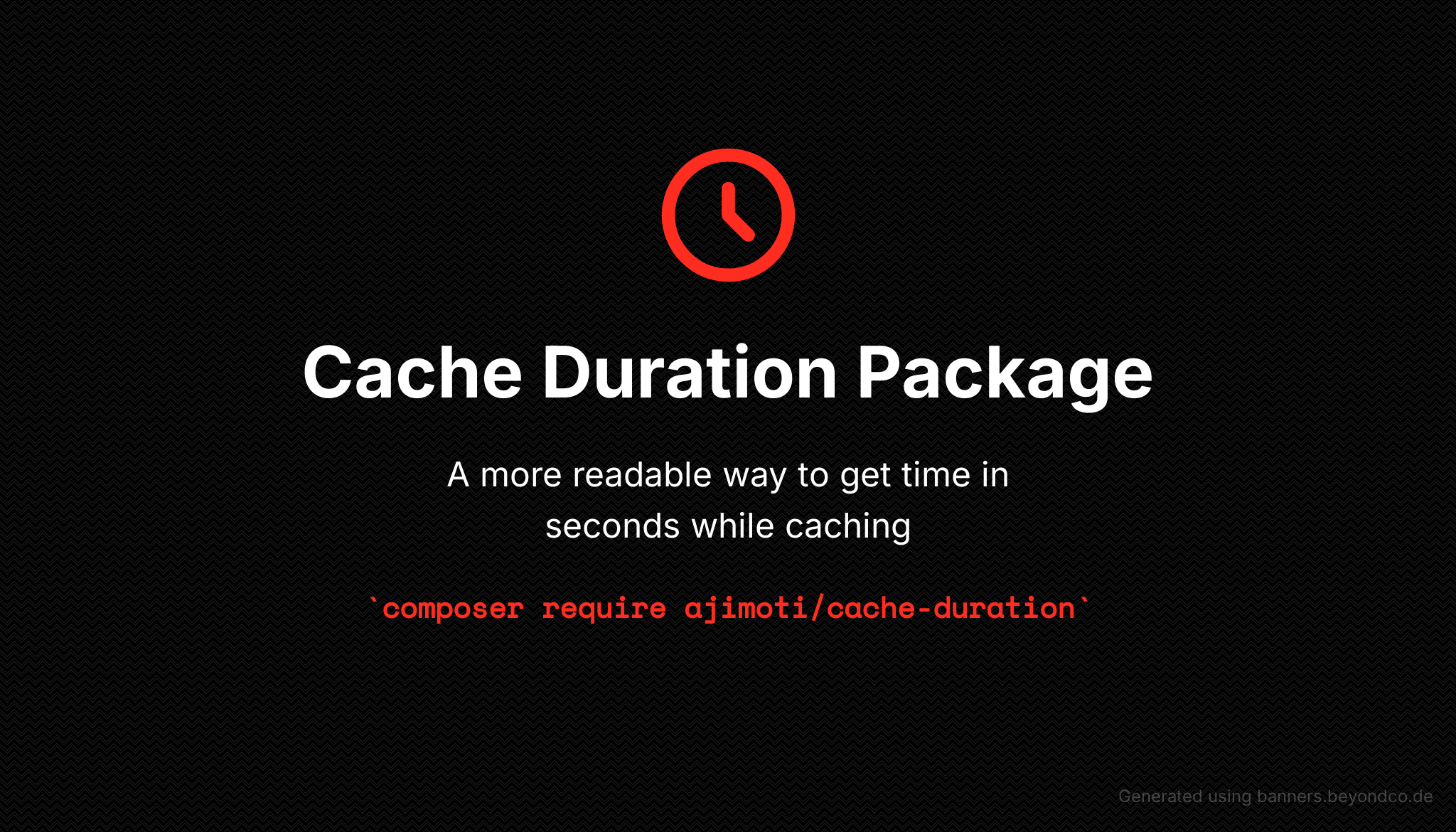 Cache Duration Package

A more readable way to get time in seconds while caching

`composer require ajimoti/cache-duration`

Generated using banners.beyondco.de